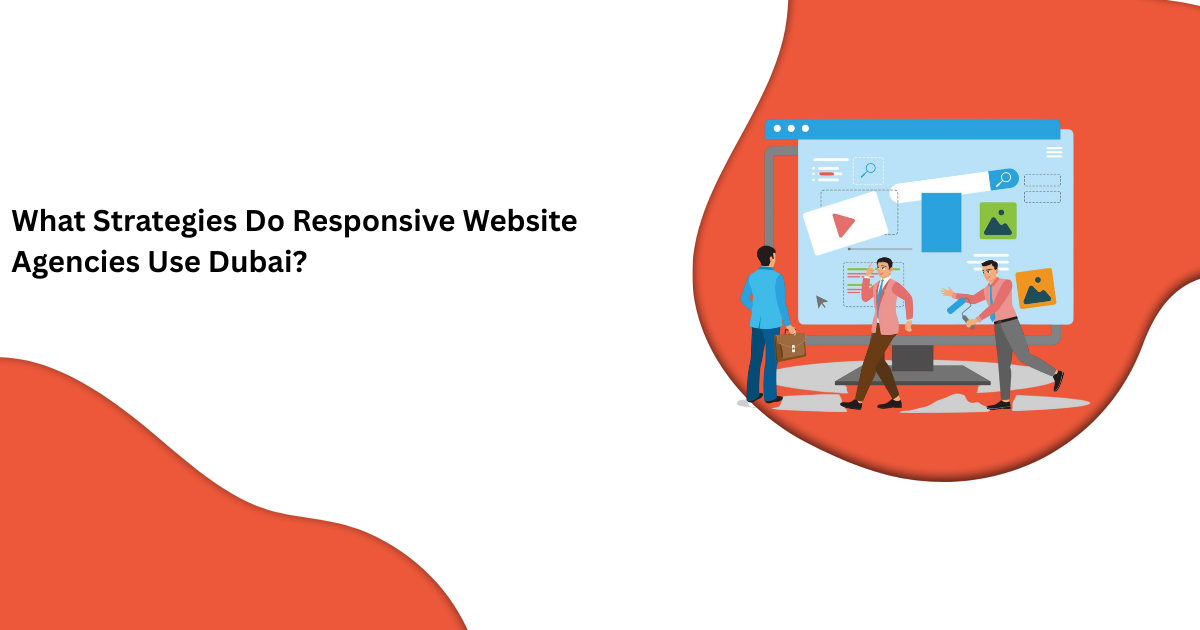 What Strategies Do Responsive Website Agencies Use Dubai?